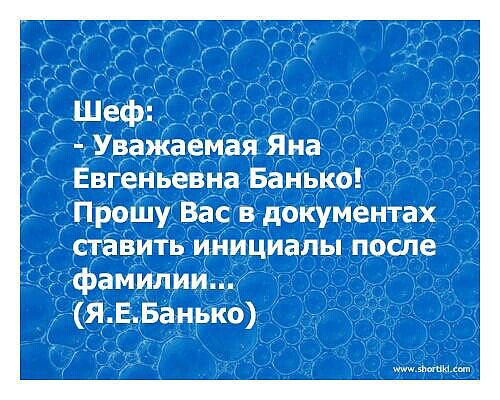 Шеф:
- Уважаемая Яна Евгеньевна Банько! Прошу Вас в документах ставить инициалы после фамилии...
(Я.Е.Банько)

www.shortiki.com